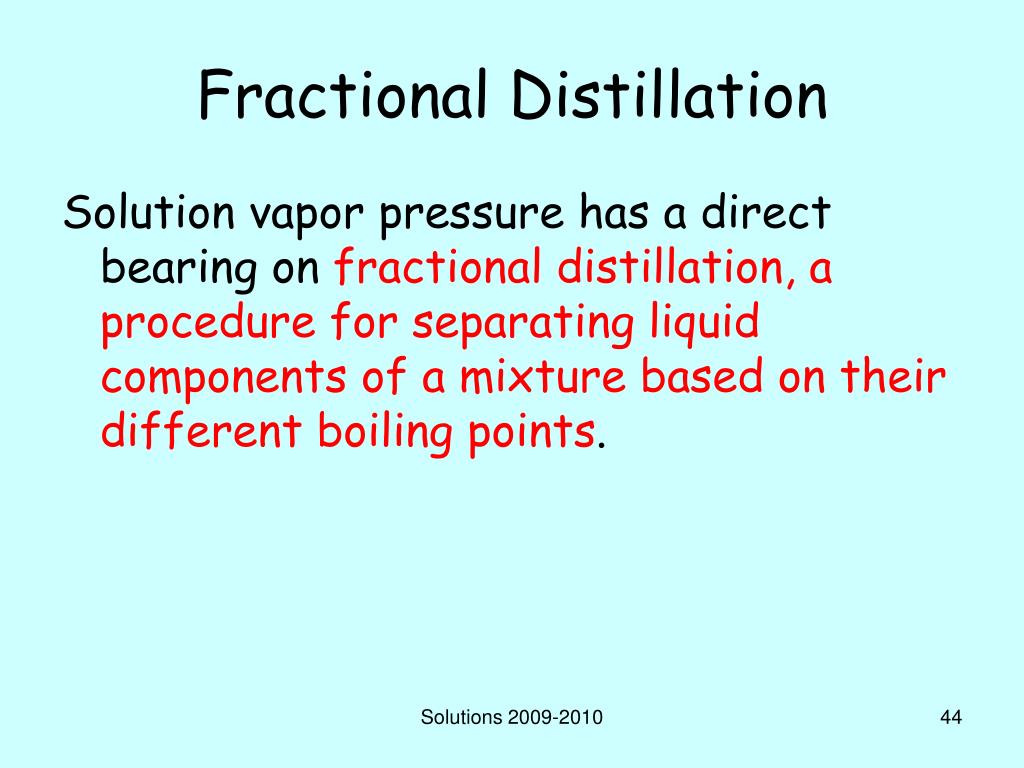 Fractional Distillation

Solution vapor pressure has a direct bearing on fractional distillation, a procedure for separating liquid components of a mixture based on their different boiling points.

Solutions 2009-2010

44